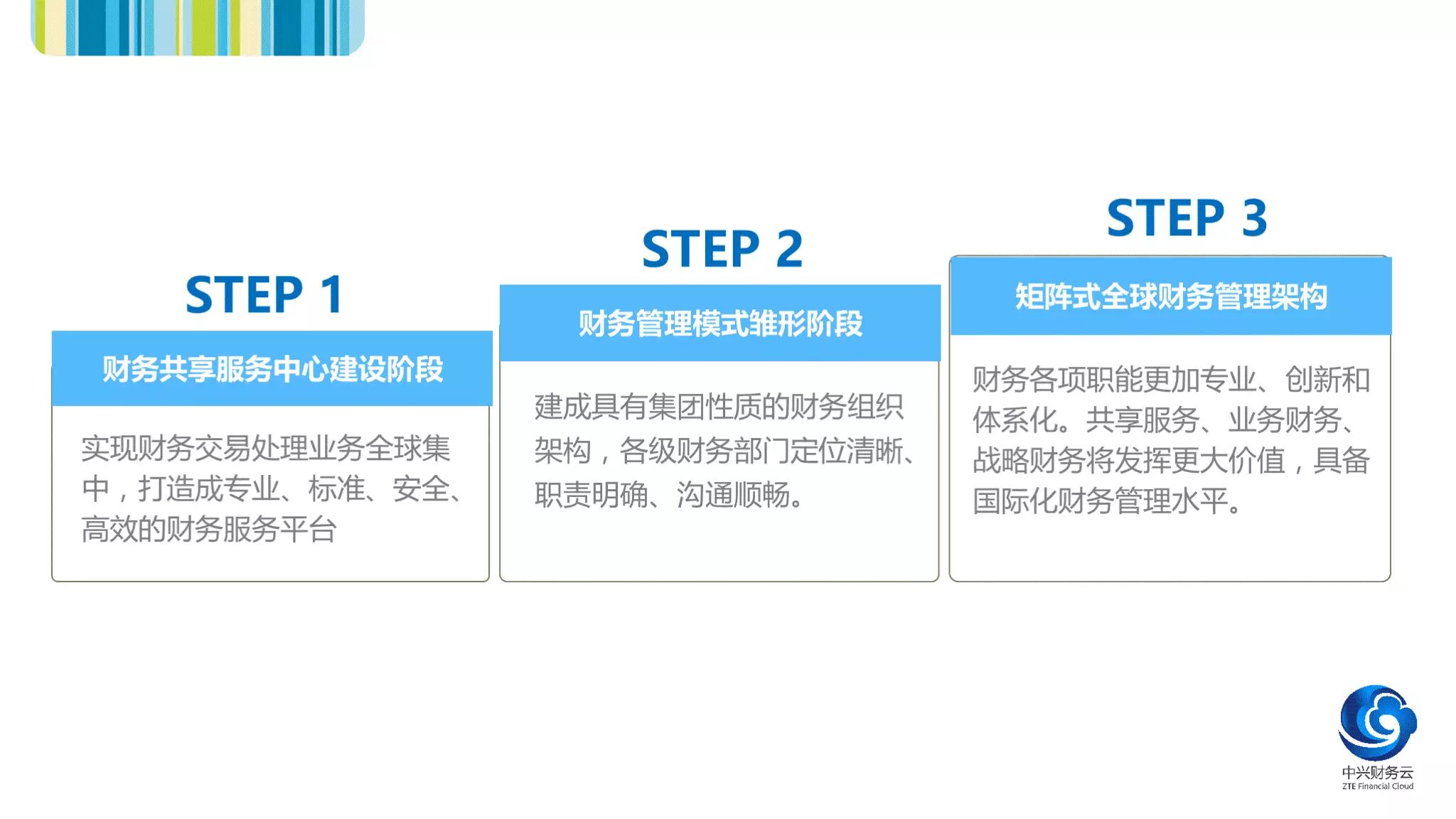 STEP 1

财务共享服务中心建设阶段

实现财务交易处理业务全球集中，打造成专业、标准、安全、高效的财务服务平台

STEP 2

财务管理模式雏形阶段

建成具有集团性质的财务组织架构，各级财务部门定位清晰、职责明确、沟通顺畅。

STEP 3

矩阵式全球财务管理架构

财务各项职能更加专业、创新和体系化。共享服务、业务财务、战略财务将发挥更大价值，具备国际化财务管理水平。

中兴财务云
ZTE Financial Cloud